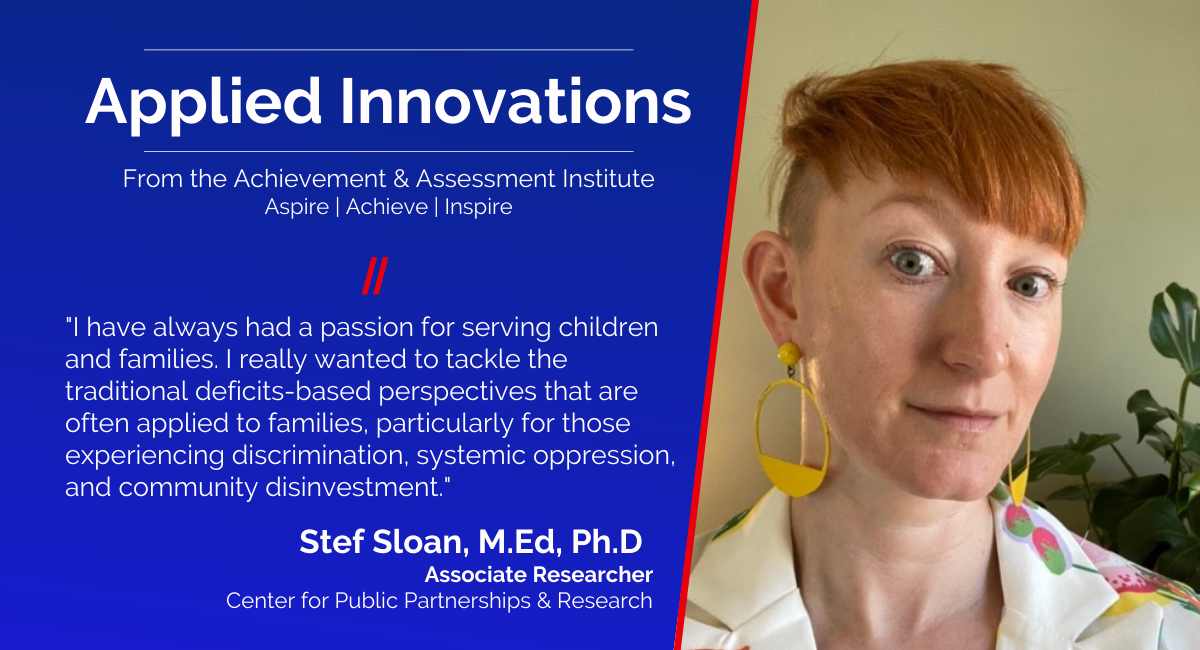 Applied Innovations

From the Achievement & Assessment Institute
Aspire | Achieve | Inspire

//

"I have always had a passion for serving children and families. I really wanted to tackle the traditional deficits-based perspectives that are often applied to families, particularly for those experiencing discrimination, systemic oppression, and community disinvestment."

Stef Sloan, M.Ed, Ph.D
Associate Researcher
Center for Public Partnerships & Research